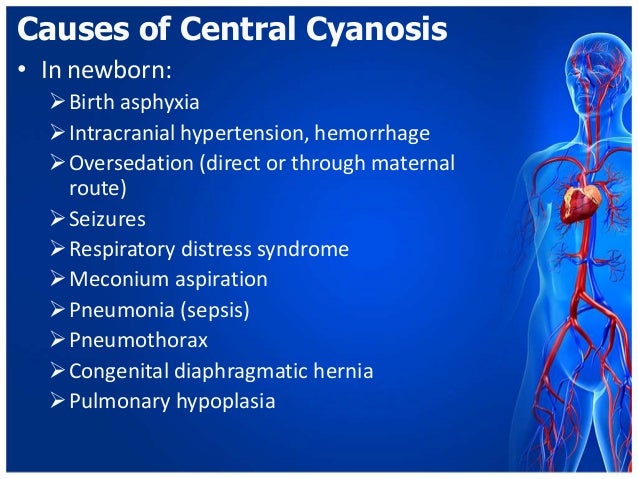 Causes of Central Cyanosis

• In newborn:
 ➢ Birth asphyxia
 ➢ Intracranial hypertension, hemorrhage
 ➢ Oversedation (direct or through maternal route)
 ➢ Seizures
 ➢ Respiratory distress syndrome
 ➢ Meconium aspiration
 ➢ Pneumonia (sepsis)
 ➢ Pneumothorax
 ➢ Congenital diaphragmatic hernia
 ➢ Pulmonary hypoplasia